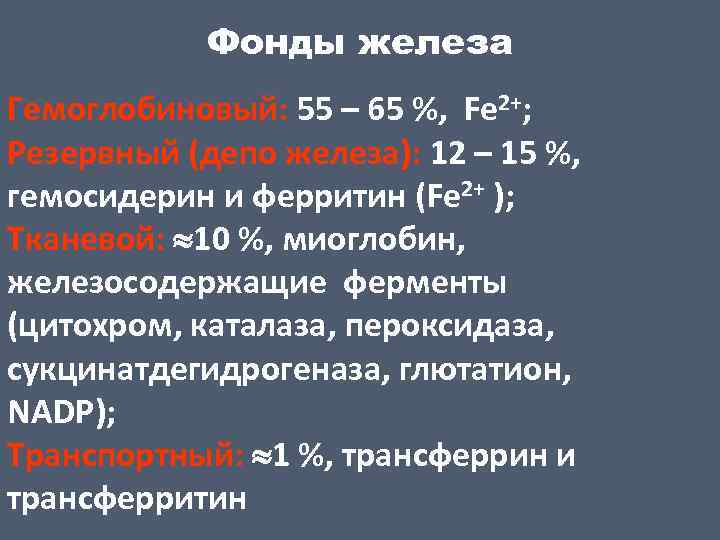 Фонды железа

Гемоглобиновый: 55 – 65 %, $Fe^{2+}$;
Резервный (депо железа): 12 – 15 %, гемосидерин и ферритин ($Fe^{2+}$ );
Тканевой: ≈10 %, миоглобин, железосодержащие ферменты (цитохром, каталаза, пероксидаза, сукцинатдегидрогеназа, глютатион, NADP);
Транспортный: ≈1 %, трансферрин и трансферритин